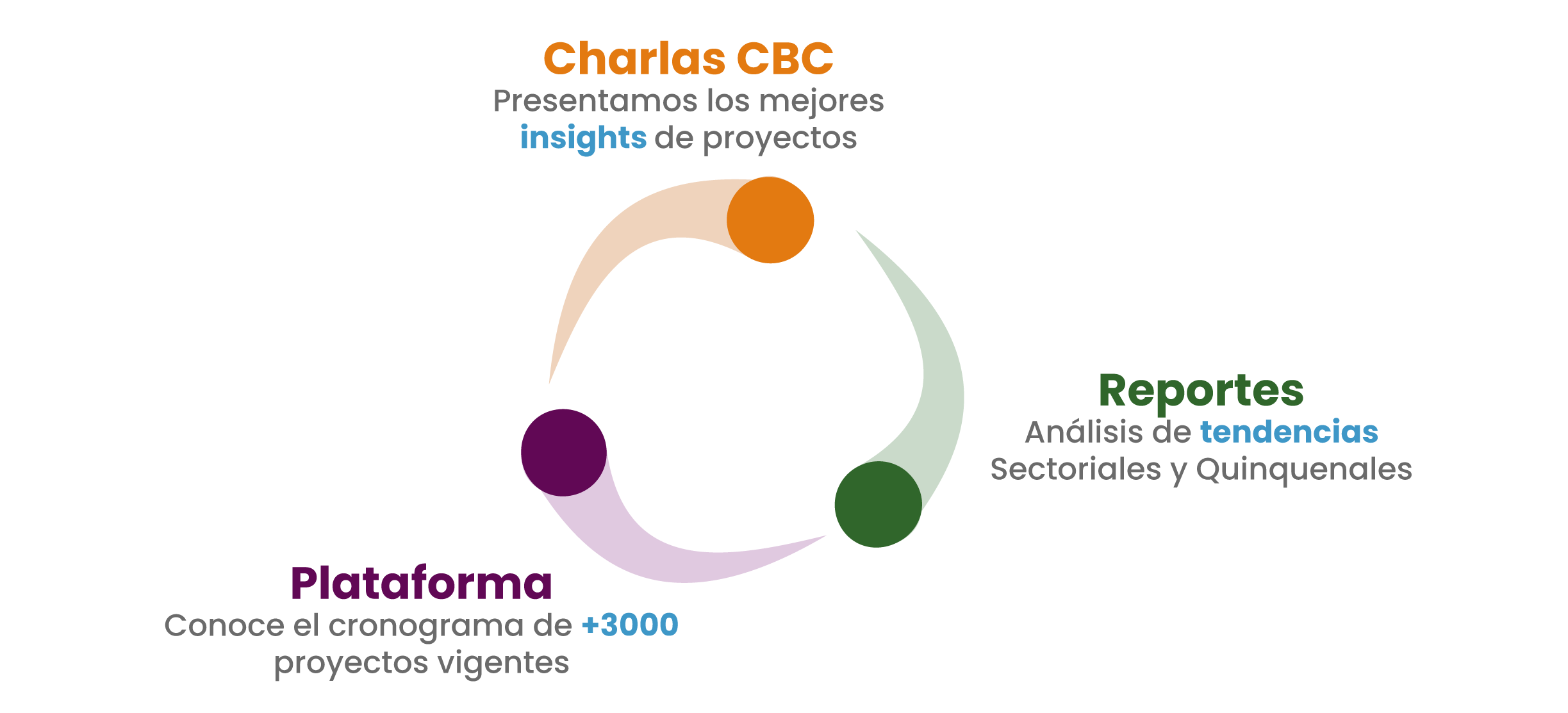 Charlas CBC
Presentamos los mejores insights de proyectos

Reportes
Análisis de tendencias Sectoriales y Quinquenales

Plataforma
Conoce el cronograma de +3000 proyectos vigentes